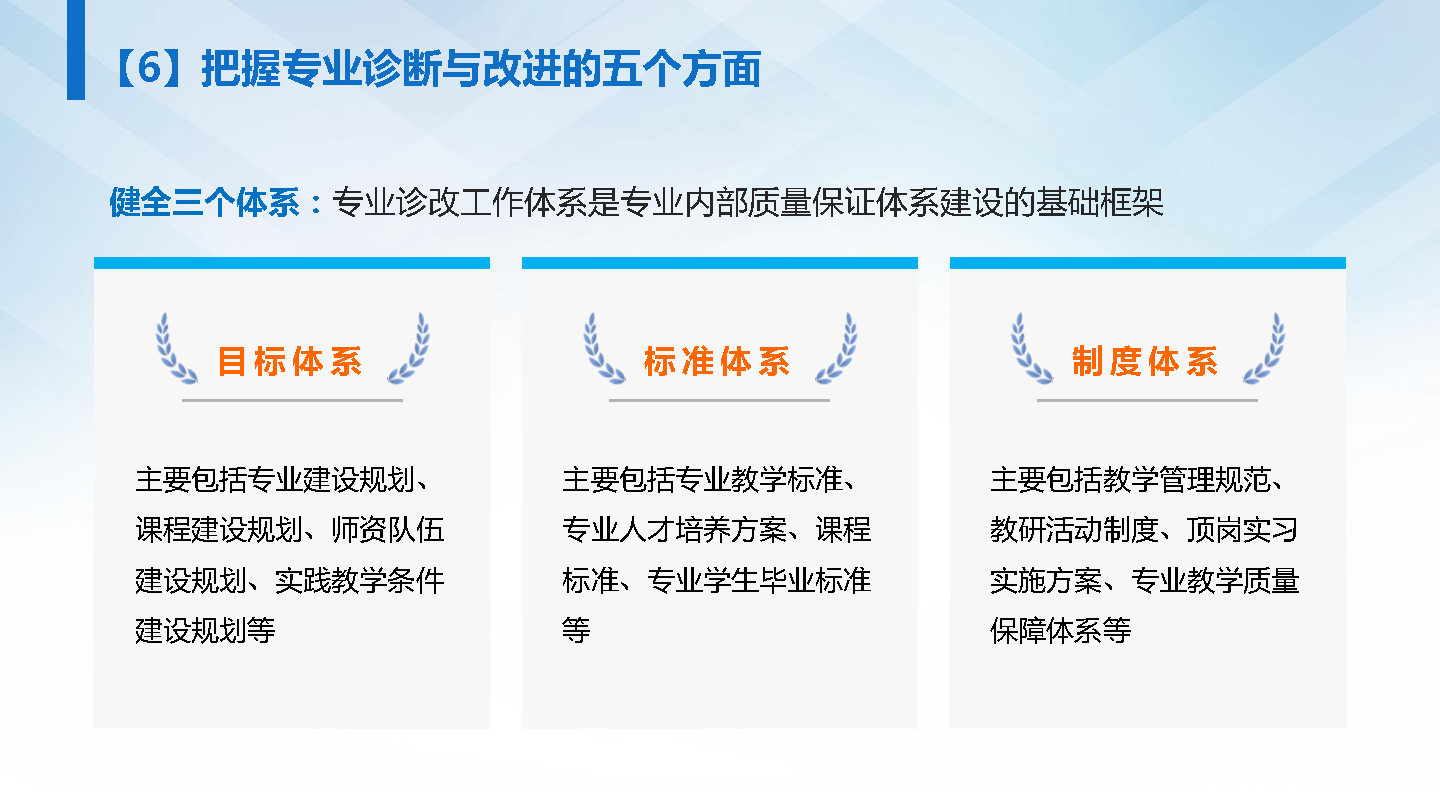 【6】把握专业诊断与改进的五个方面

健全三个体系：专业诊改工作体系是专业内部质量保证体系建设的基础框架

目标体系

主要包括专业建设规划、课程建设规划、师资队伍建设规划、实践教学条件建设规划等

标准体系

主要包括专业教学标准、专业人才培养方案、课程标准、专业学生毕业标准等

制度体系

主要包括教学管理规范、教研活动制度、顶岗实习实施方案、专业教学质量保障体系等